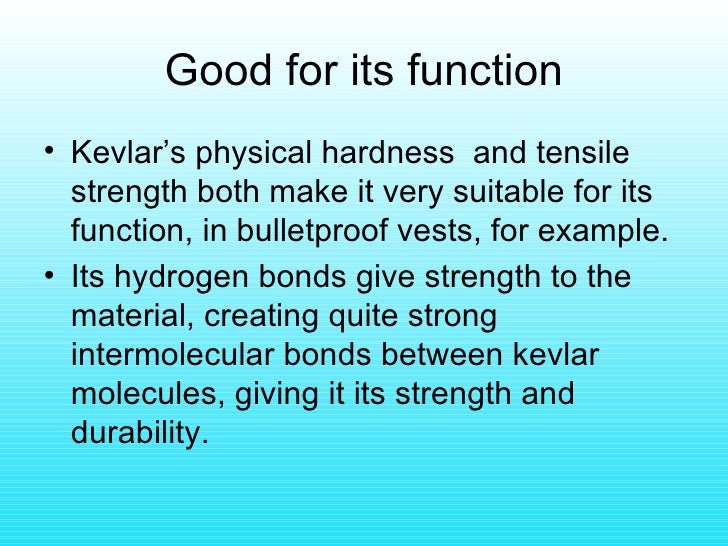 Good for its function

• Kevlar’s physical hardness  and tensile strength both make it very suitable for its function, in bulletproof vests, for example.
• Its hydrogen bonds give strength to the material, creating quite strong intermolecular bonds between kevlar molecules, giving it its strength and durability.